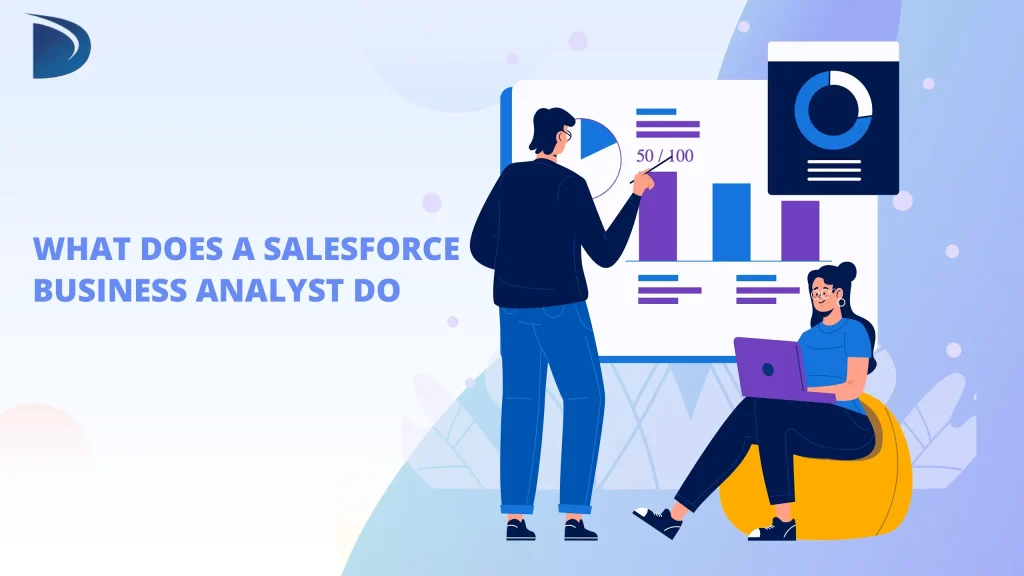 WHAT DOES A SALESFORCE BUSINESS ANALYST DO

50 / 100